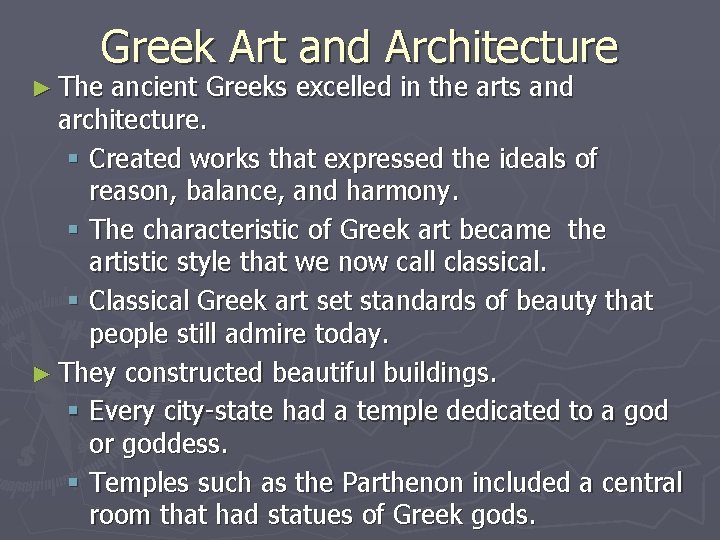 Greek Art and Architecture

► The ancient Greeks excelled in the arts and architecture.
▪ Created works that expressed the ideals of reason, balance, and harmony.
▪ The characteristic of Greek art became the artistic style that we now call classical.
▪ Classical Greek art set standards of beauty that people still admire today.

► They constructed beautiful buildings.
▪ Every city-state had a temple dedicated to a god or goddess.
▪ Temples such as the Parthenon included a central room that had statues of Greek gods.